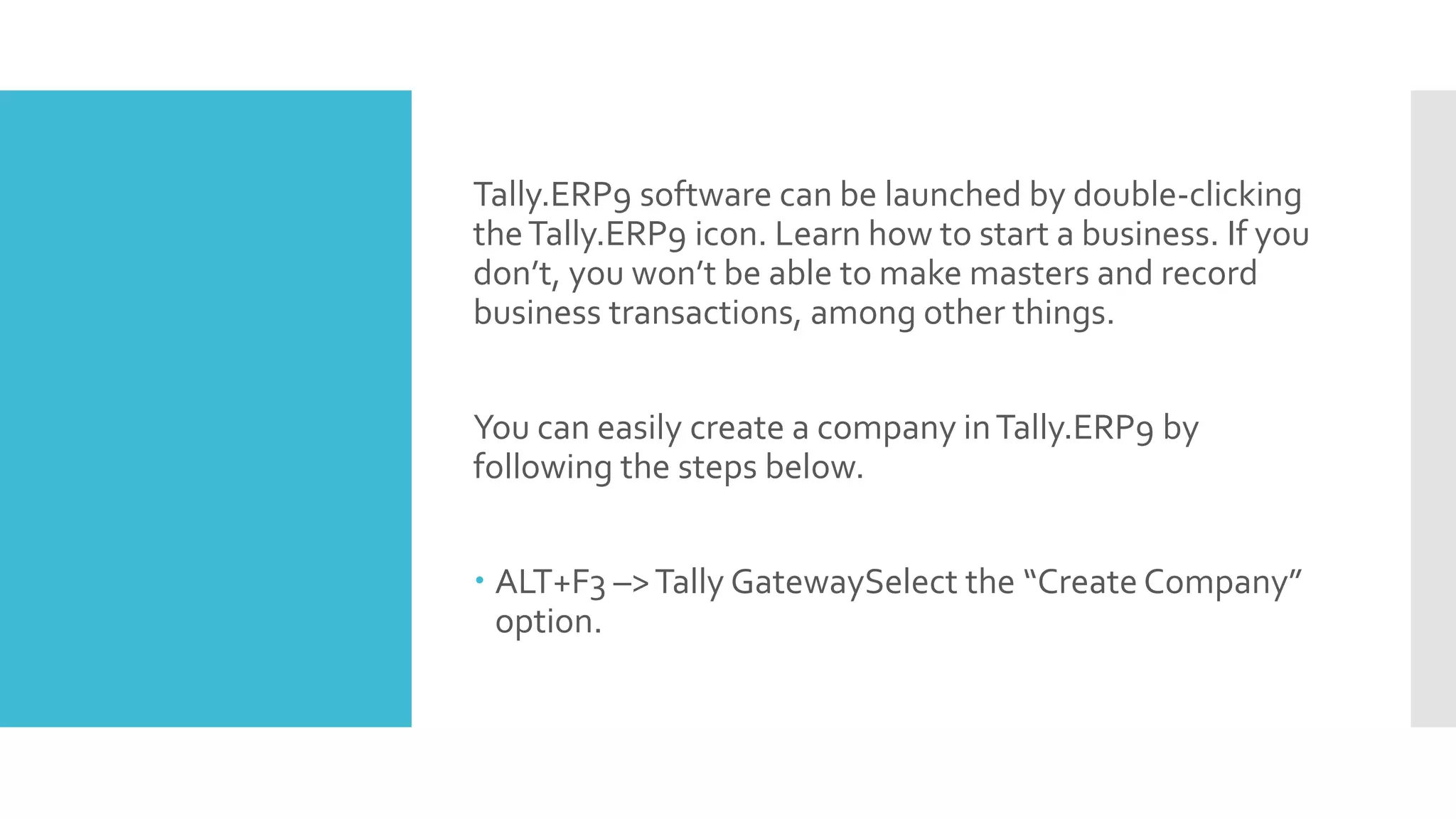 Tally.ERP9 software can be launched by double-clicking the Tally.ERP9 icon. Learn how to start a business. If you don’t, you won’t be able to make masters and record business transactions, among other things.

You can easily create a company in Tally.ERP9 by following the steps below.

• ALT+F3 –> Tally GatewaySelect the “Create Company” option.